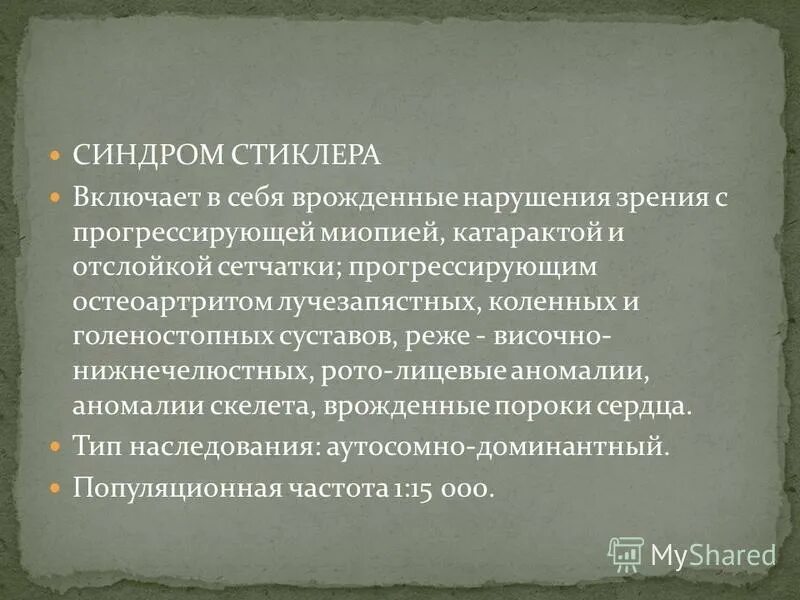 СИНДРОМ СТИКЛЕРА

Включает в себя врожденные нарушения зрения с прогрессирующей миопией, катарактой и отслойкой сетчатки; прогрессирующим остеоартритом лучезапястных, коленных и голеностопных суставов, реже - височно-нижнечелюстных, рото-лицевые аномалии, аномалии скелета, врожденные пороки сердца.

Тип наследования: аутосомно-доминантный.

Популяционная частота 1:15 000.

MyShared